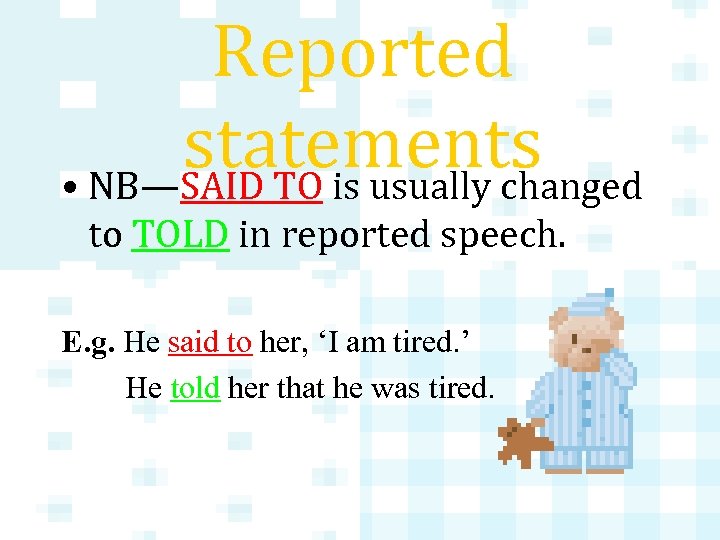 Reported statements

• NB—SAID TO is usually changed to TOLD in reported speech.

E.g. He said to her, ‘I am tired.’

He told her that he was tired.